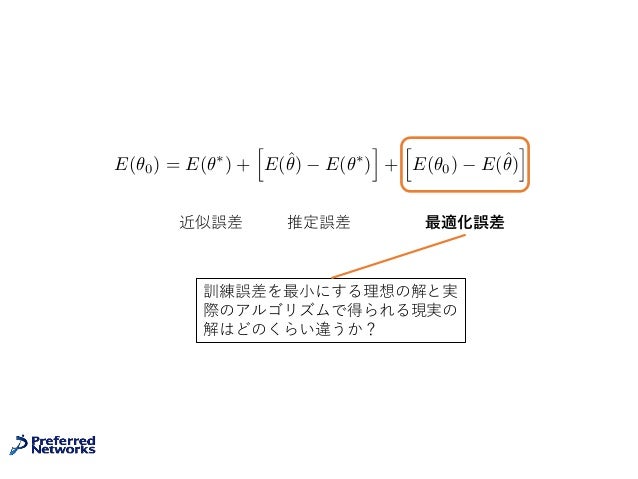 $E(\theta_0) = E(\theta^*) + \left[E(\hat{\theta}) - E(\theta^*)\right] + \left[E(\theta_0) - E(\hat{\theta})\right]$

近似誤差　　推定誤差　　最適化誤差

訓練誤差を最小にする理想の解と実際のアルゴリズムで得られる現実の解はどのくらい違うか？

Preferred Networks